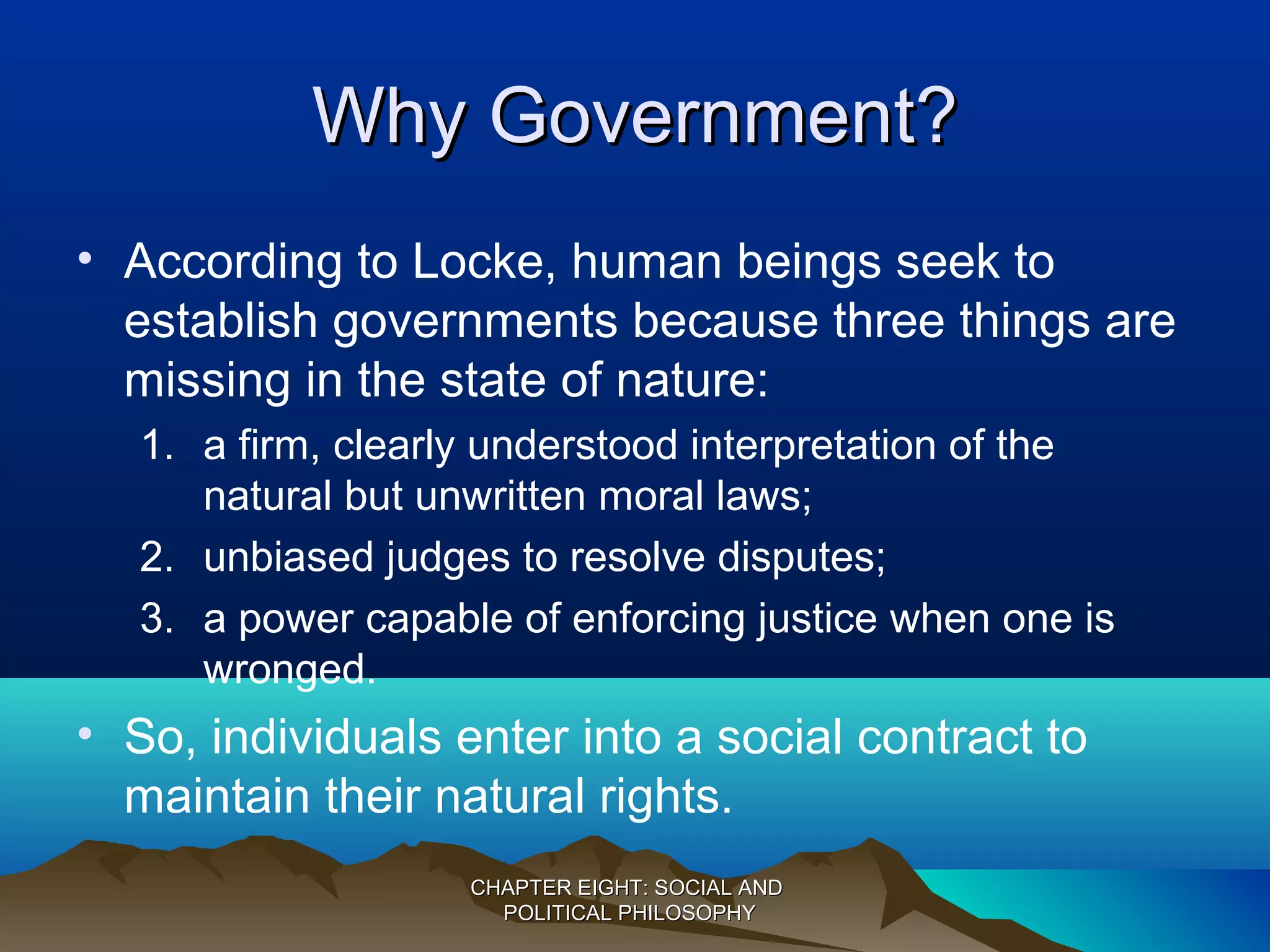 Why Government?

• According to Locke, human beings seek to establish governments because three things are missing in the state of nature:

1. a firm, clearly understood interpretation of the natural but unwritten moral laws;
2. unbiased judges to resolve disputes;
3. a power capable of enforcing justice when one is wronged.

• So, individuals enter into a social contract to maintain their natural rights.

CHAPTER EIGHT: SOCIAL AND POLITICAL PHILOSOPHY